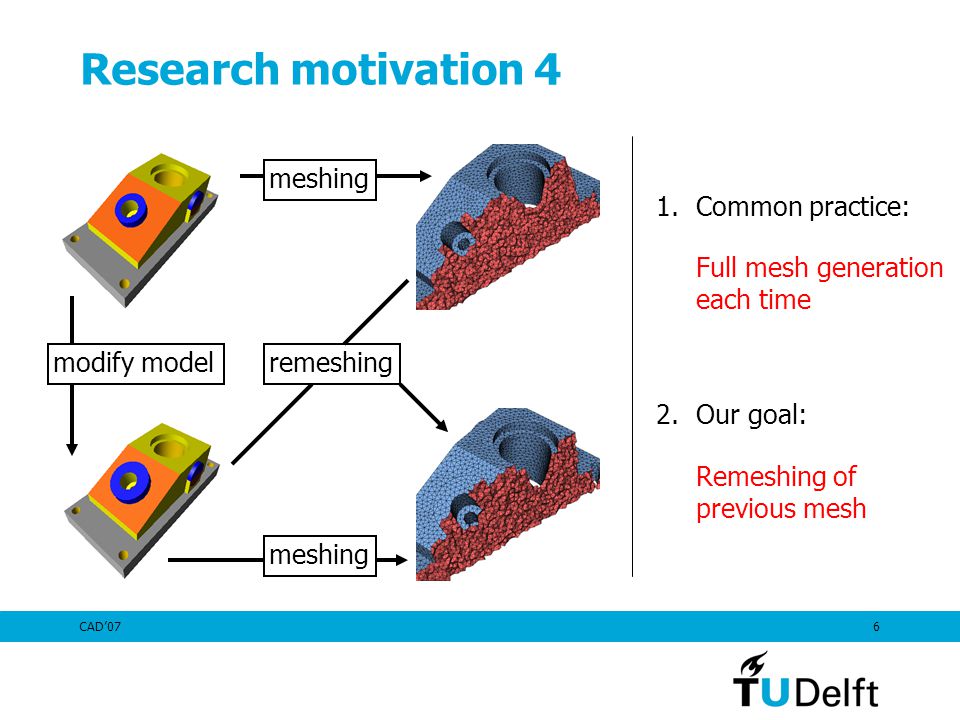 Research motivation 4

meshing

modify model

remeshing

meshing

1. Common practice:

Full mesh generation each time

2. Our goal:

Remeshing of previous mesh

CAD'07

6

TUDelft